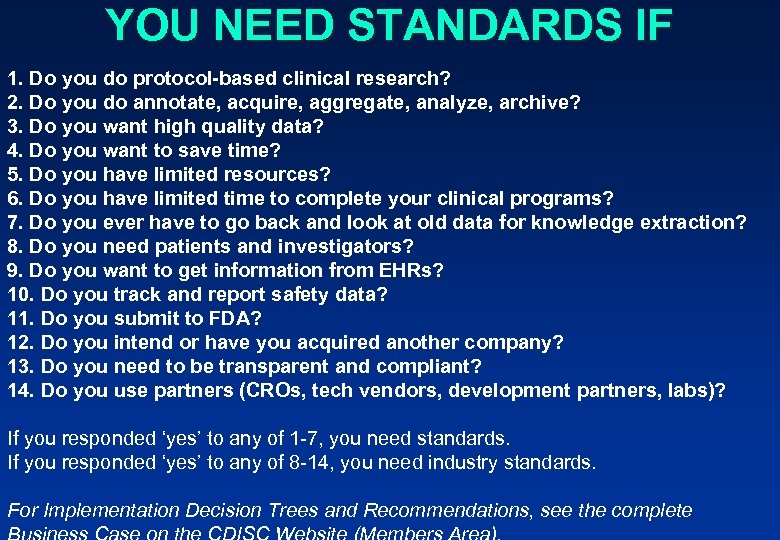 YOU NEED STANDARDS IF

1. Do you do protocol-based clinical research?
2. Do you do annotate, acquire, aggregate, analyze, archive?
3. Do you want high quality data?
4. Do you want to save time?
5. Do you have limited resources?
6. Do you have limited time to complete your clinical programs?
7. Do you ever have to go back and look at old data for knowledge extraction?
8. Do you need patients and investigators?
9. Do you want to get information from EHRs?
10. Do you track and report safety data?
11. Do you submit to FDA?
12. Do you intend or have you acquired another company?
13. Do you need to be transparent and compliant?
14. Do you use partners (CROs, tech vendors, development partners, labs)?

If you responded 'yes' to any of 1-7, you need standards.
If you responded 'yes' to any of 8-14, you need industry standards.

For Implementation Decision Trees and Recommendations, see the complete Business Case on the CDISC Website (Members Area).